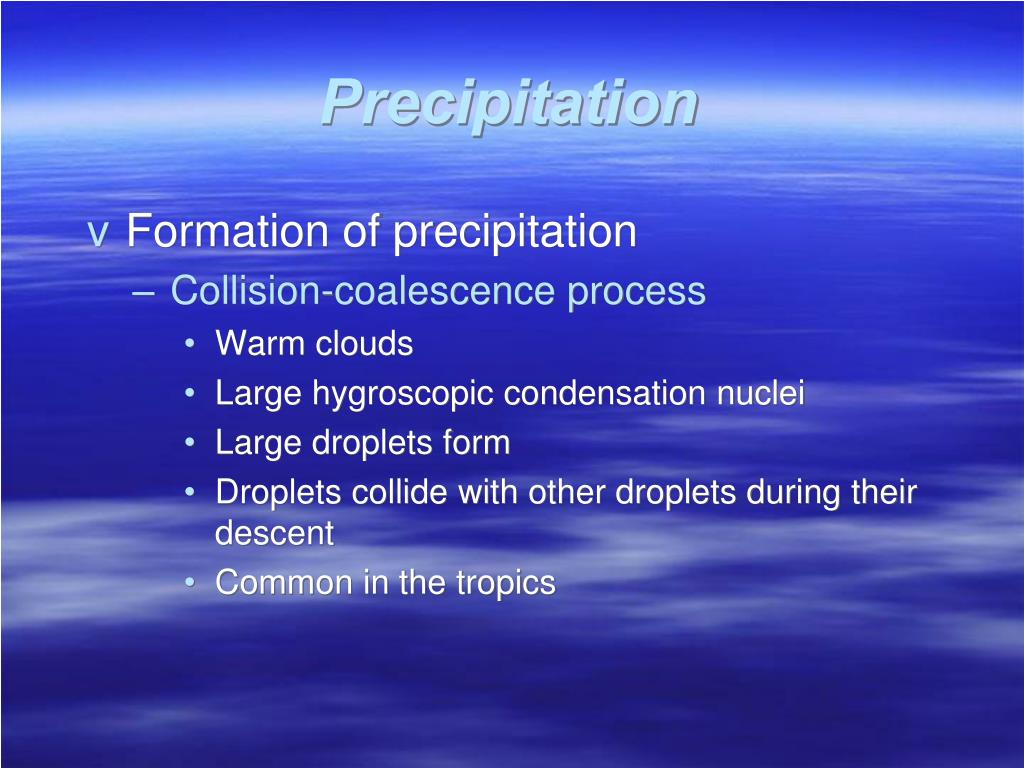 Precipitation

v Formation of precipitation

– Collision-coalescence process

• Warm clouds

• Large hygroscopic condensation nuclei

• Large droplets form

• Droplets collide with other droplets during their descent

• Common in the tropics